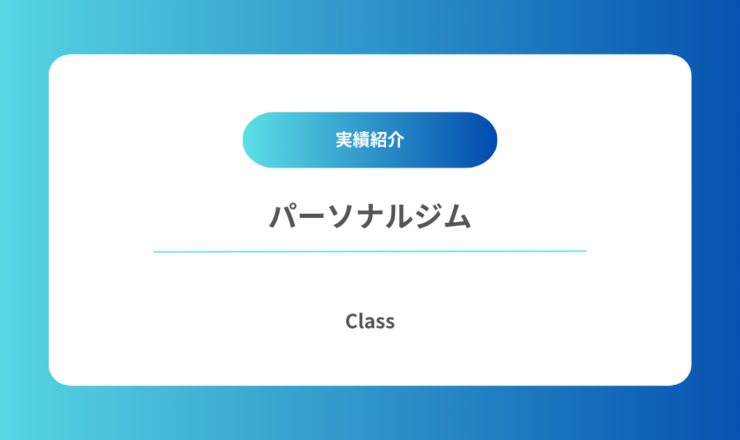 実績紹介

パーソナルジム

Class